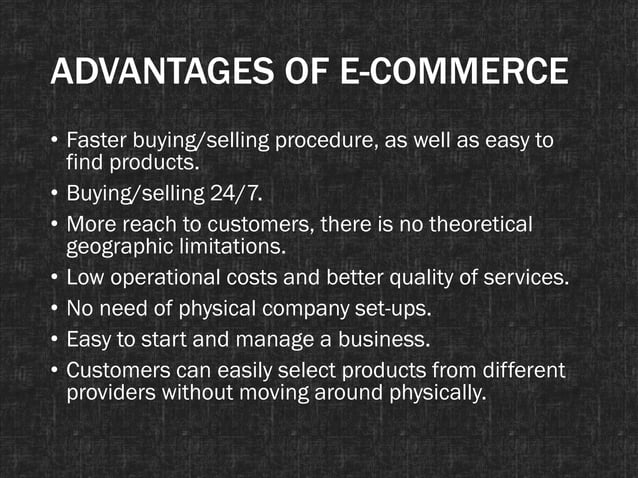 ADVANTAGES OF E-COMMERCE

• Faster buying/selling procedure, as well as easy to find products.
• Buying/selling 24/7.
• More reach to customers, there is no theoretical geographic limitations.
• Low operational costs and better quality of services.
• No need of physical company set-ups.
• Easy to start and manage a business.
• Customers can easily select products from different providers without moving around physically.